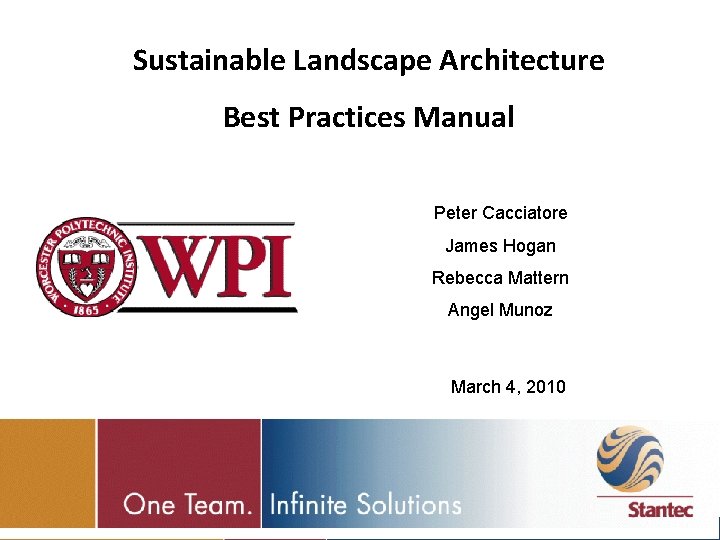 Sustainable Landscape Architecture

Best Practices Manual

WORCESTER POLYTECHNIC INSTITUTE 1865

WPI

Peter Cacciatore

James Hogan

Rebecca Mattern

Angel Munoz

March 4, 2010

One Team. Infinite Solutions

Stantec